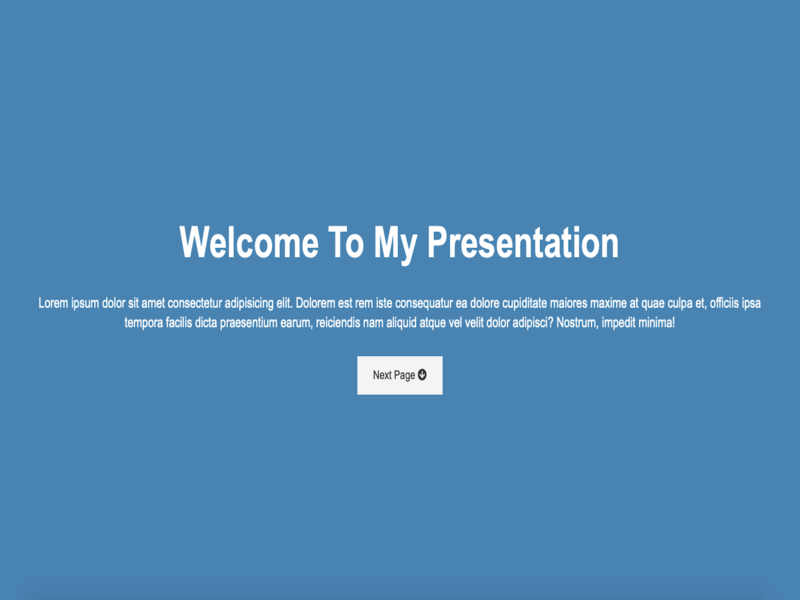 Welcome To My Presentation

Lorem ipsum dolor sit amet consectetur adipisicing elit. Dolorem est rem iste consequatur ea dolore cupiditate maiores maxime at quae culpa et, officiis ipsa tempora facilis dicta praesentium earum, reiciendis nam aliquid atque vel velit dolor adipisci? Nostrum, impedit minima!

Next Page